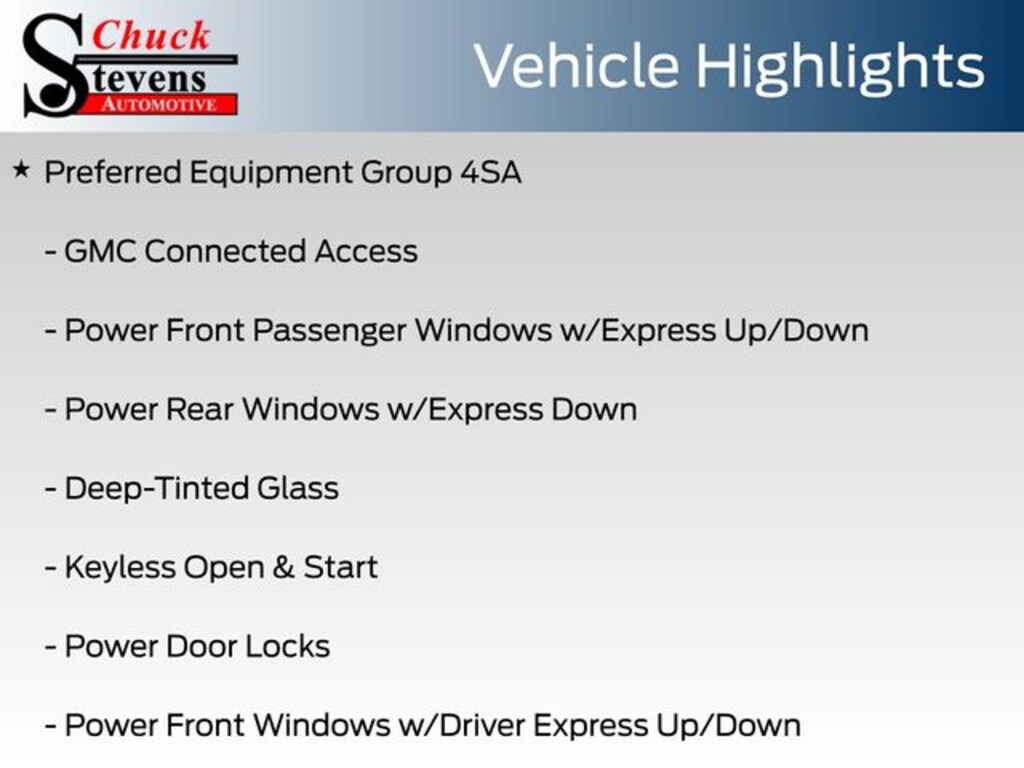 Chuck Stevens AUTOMOTIVE

Vehicle Highlights

★ Preferred Equipment Group 4SA

- GMC Connected Access

- Power Front Passenger Windows w/Express Up/Down

- Power Rear Windows w/Express Down

- Deep-Tinted Glass

- Keyless Open & Start

- Power Door Locks

- Power Front Windows w/Driver Express Up/Down